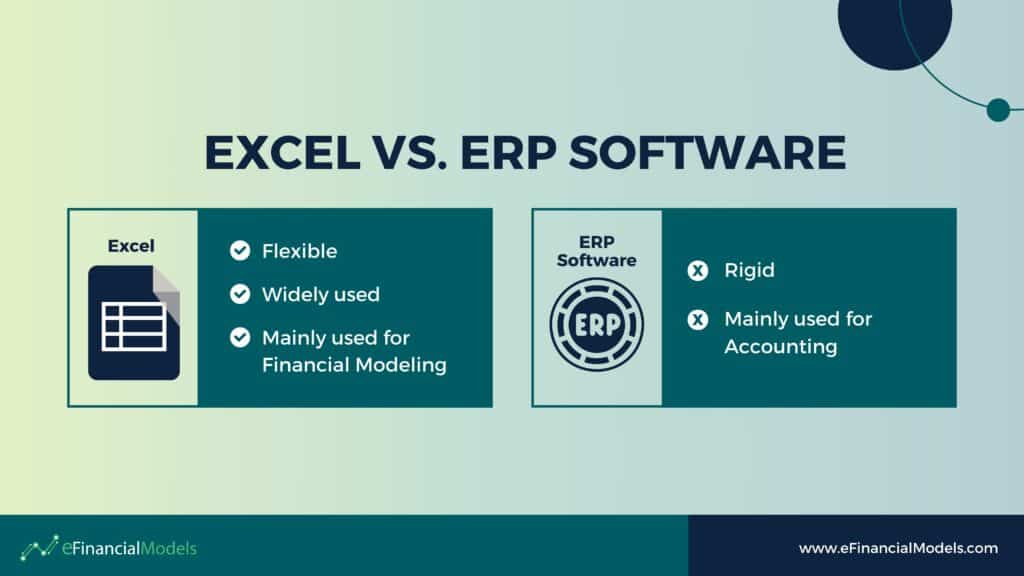 EXCEL VS. ERP SOFTWARE

Excel

Flexible

Widely used

Mainly used for Financial Modeling

ERP Software

ERP

Rigid

Mainly used for Accounting

eFinancialModels

www.eFinancialModels.com